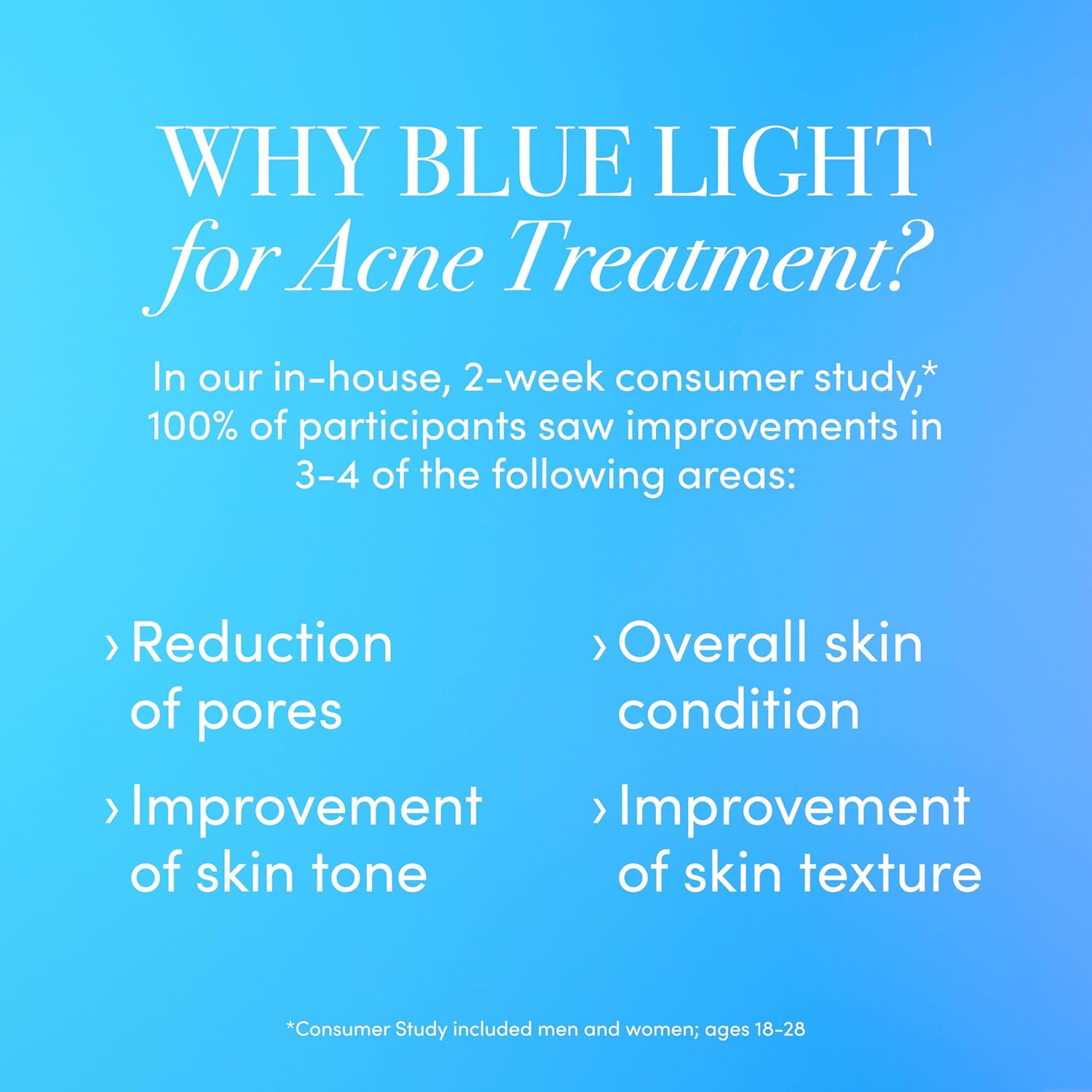 WHY BLUE LIGHT
for Acne Treatment?

In our in-house, 2-week consumer study,* 100% of participants saw improvements in 3-4 of the following areas:

› Reduction of pores

› Improvement of skin tone

› Overall skin condition

› Improvement of skin texture

*Consumer Study included men and women; ages 18-28